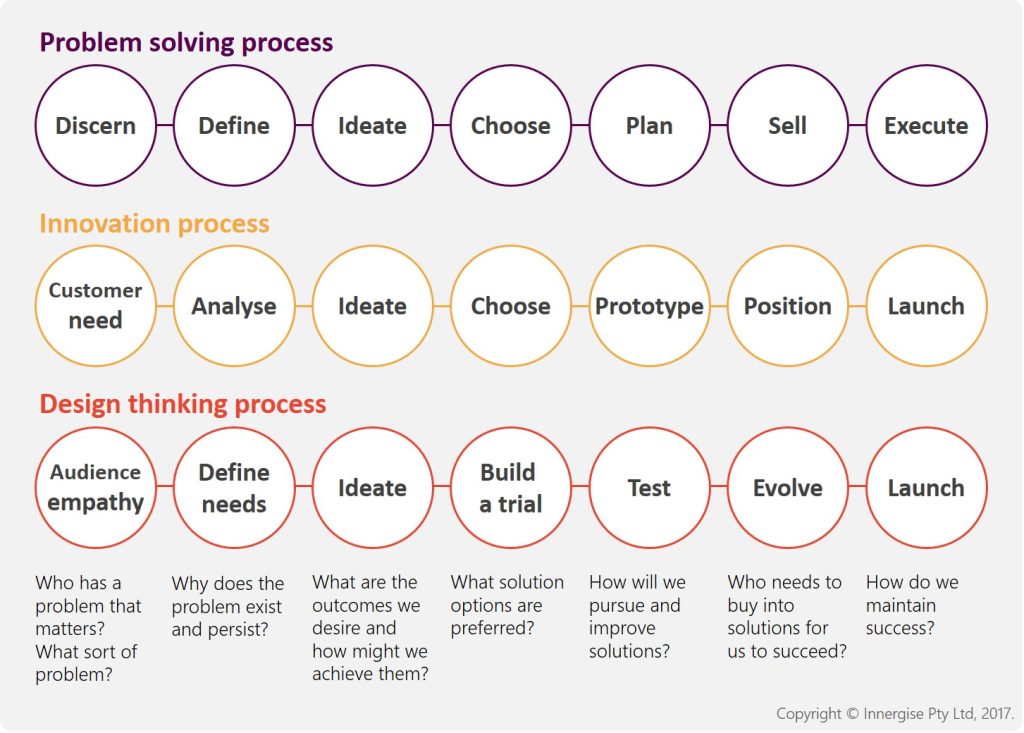 Problem solving process

Discern

Define

Ideate

Choose

Plan

Sell

Execute

Innovation process

Customer need

Analyse

Ideate

Choose

Prototype

Position

Launch

Design thinking process

Audience empathy

Define needs

Ideate

Build a trial

Test

Evolve

Launch

Who has a problem that matters? What sort of problem?

Why does the problem exist and persist?

What are the outcomes we desire and how might we achieve them?

What solution options are preferred?

How will we pursue and improve solutions?

Who needs to buy into solutions for us to succeed?

How do we maintain success?

Copyright © Innergise Pty Ltd, 2017.